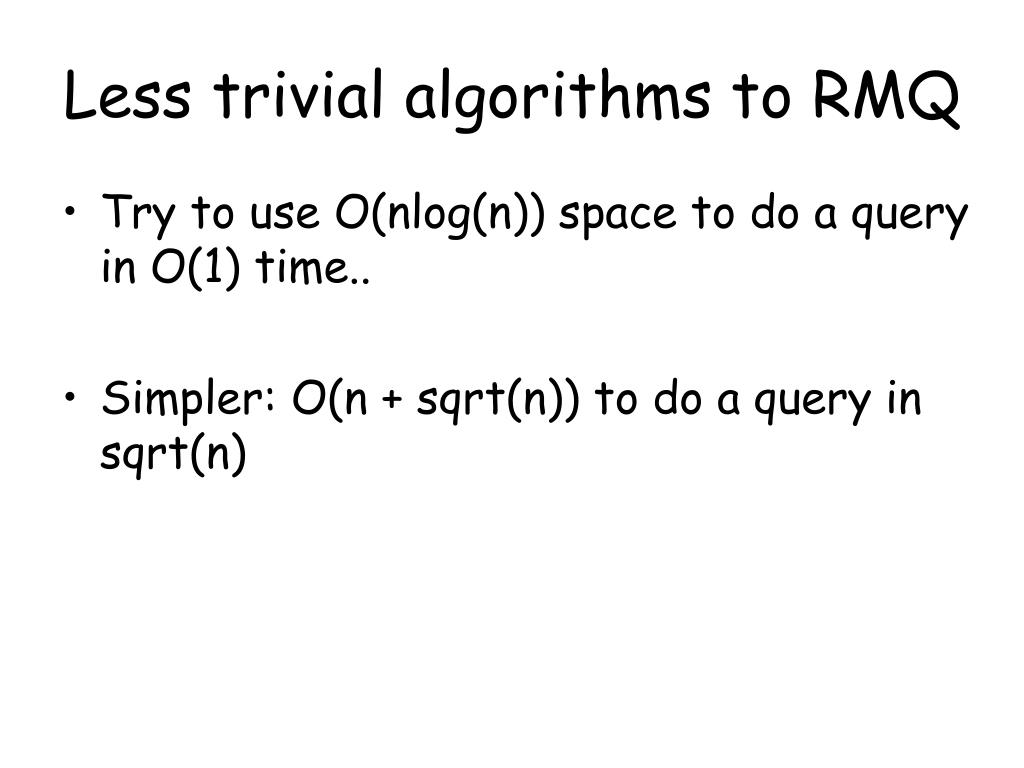 Less trivial algorithms to RMQ

• Try to use O(nlog(n)) space to do a query in O(1) time..

• Simpler: O(n + sqrt(n)) to do a query in sqrt(n)